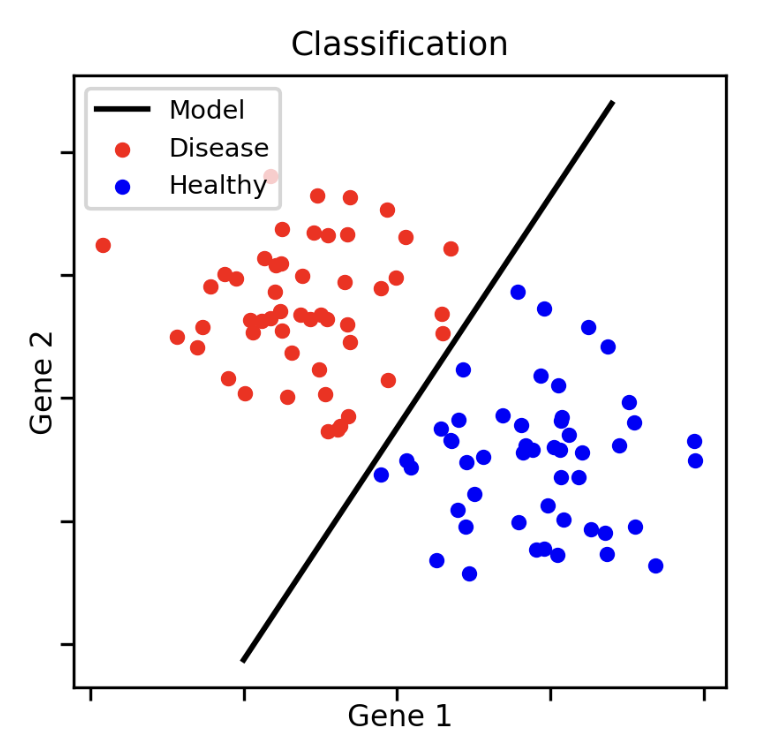 Classification

Model
Disease
Healthy

Gene 2

Gene 1